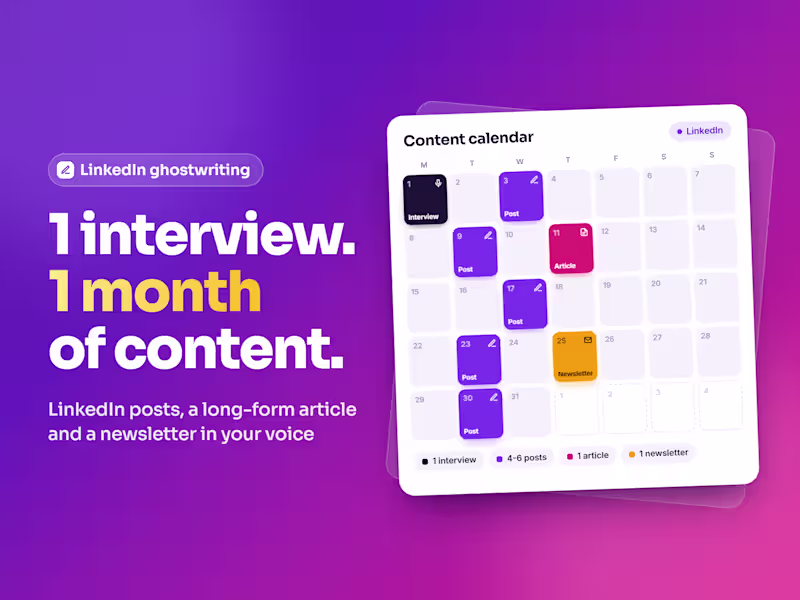 LinkedIn ghostwriting

1 interview.
1 month
of content.

LinkedIn posts, a long-form article and a newsletter in your voice

Content calendar
LinkedIn

| M | T | W | T | F | S | S |
|---|---|---|---|---|---|---|
| 1 Interview | 2 | 3 Post | 4 | 5 | 6 | 7 |
| 8 | 9 Post | 10 | 11 Article | 12 | 13 | 14 |
| 15 | 16 | 17 Post | 18 | 19 | 20 | 21 |
| 22 | 23 Post | 24 | 25 Newsletter | 26 | 27 | 28 |
| 29 | 30 Post | 31 | 1 | 2 | 3 | 4 |

1 interview
4-6 posts
1 article
1 newsletter